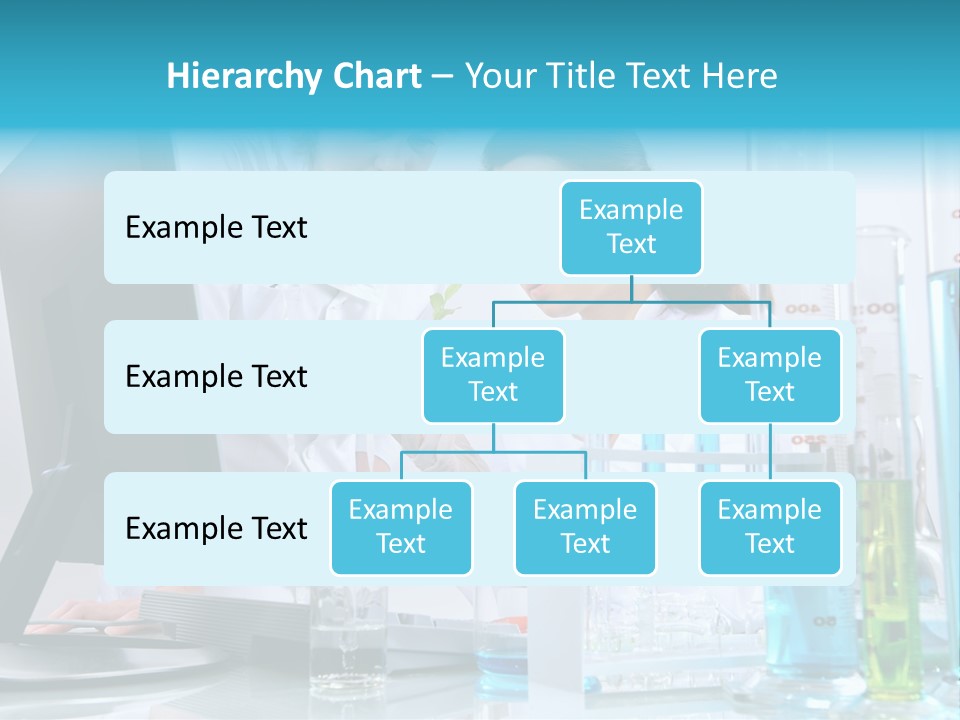 Hierarchy Chart – Your Title Text Here

Example Text

Example Text

Example Text

Example Text

Example Text

Example Text

Example Text

Example Text

Example Text